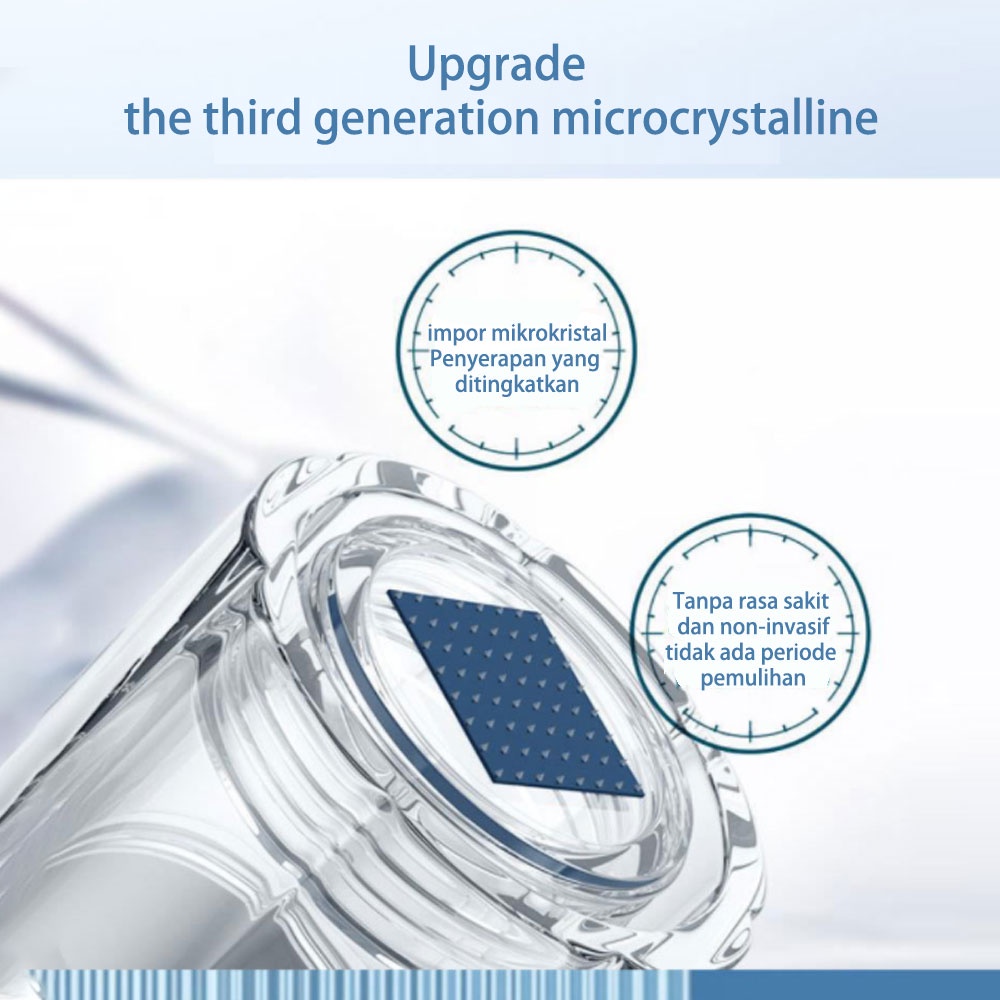 Upgrade
the third generation microcrystalline

impor mikrokristal
Penyerapan yang ditingkatkan

Tanpa rasa sakit
dan non-invasif
tidak ada periode pemulihan